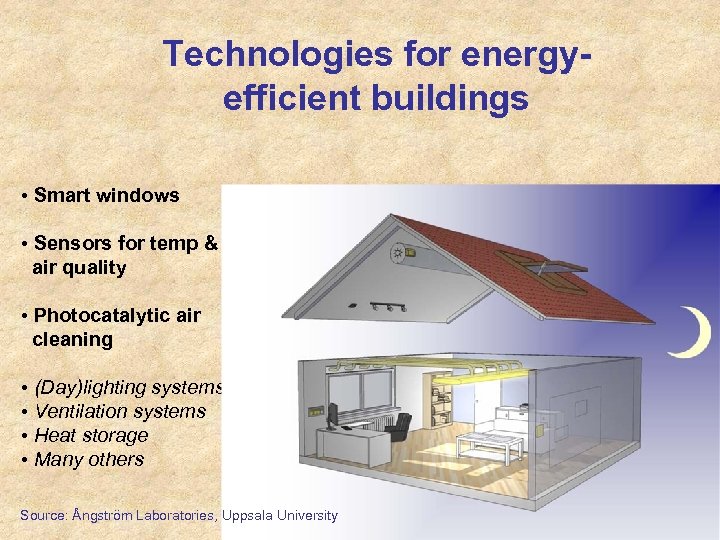 Technologies for energy-efficient buildings

• Smart windows

• Sensors for temp & air quality

• Photocatalytic air cleaning

• (Day)lighting systems
• Ventilation systems
• Heat storage
• Many others

Source: Ångström Laboratories, Uppsala University